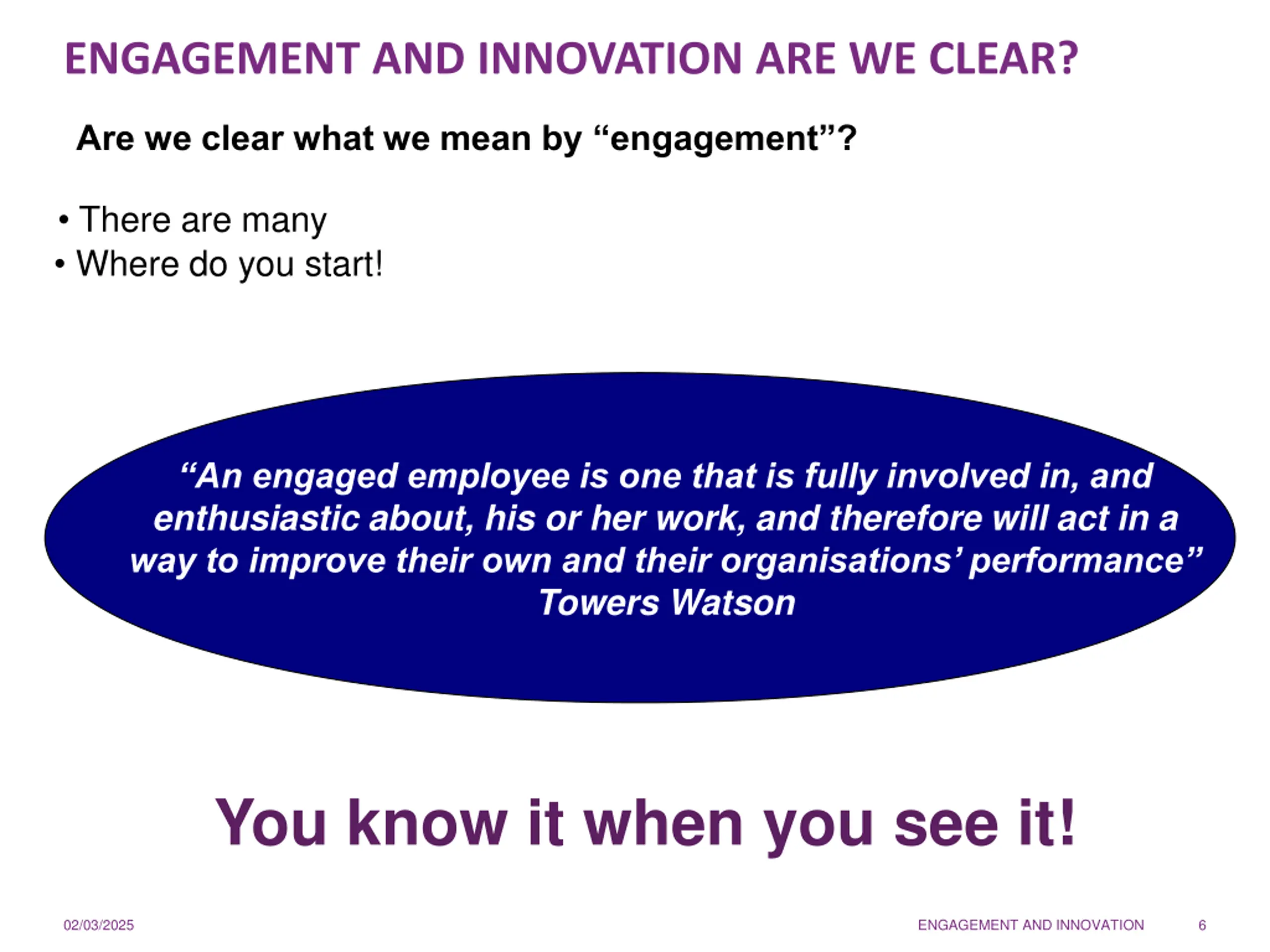 ENGAGEMENT AND INNOVATION ARE WE CLEAR?

Are we clear what we mean by “engagement”?

• There are many
• Where do you start!

“An engaged employee is one that is fully involved in, and enthusiastic about, his or her work, and therefore will act in a way to improve their own and their organisations’ performance”
Towers Watson

You know it when you see it!

02/03/2025

ENGAGEMENT AND INNOVATION

6